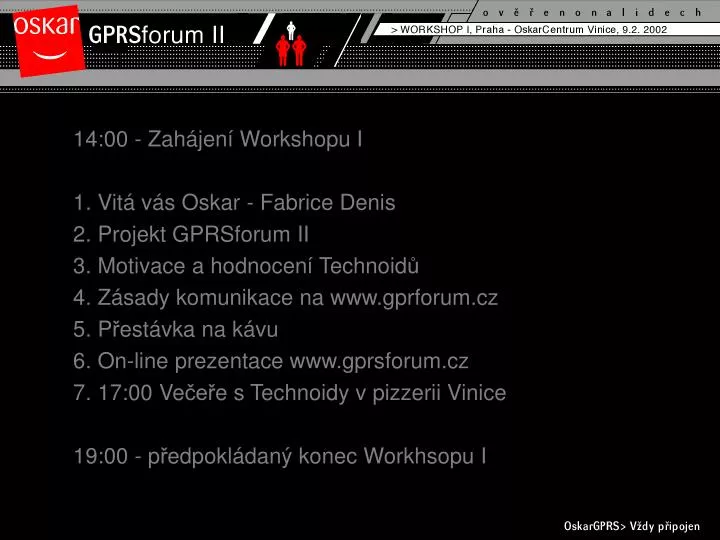 oskar GPRSforum II

o v ě ř e n o n a l i d e c h

> WORKSHOP I, Praha - OskarCentrum Vinice, 9.2. 2002

14:00 - Zahájení Workshopu I

1. Vitá vás Oskar - Fabrice Denis
2. Projekt GPRSforum II
3. Motivace a hodnocení Technoidů
4. Zásady komunikace na www.gprforum.cz
5. Přestávka na kávu
6. On-line prezentace www.gprsforum.cz
7. 17:00 Večeře s Technoidy v pizzerii Vinice

19:00 - předpokládaný konec Workhsopu I

OskarGPRS> Vždy připojen